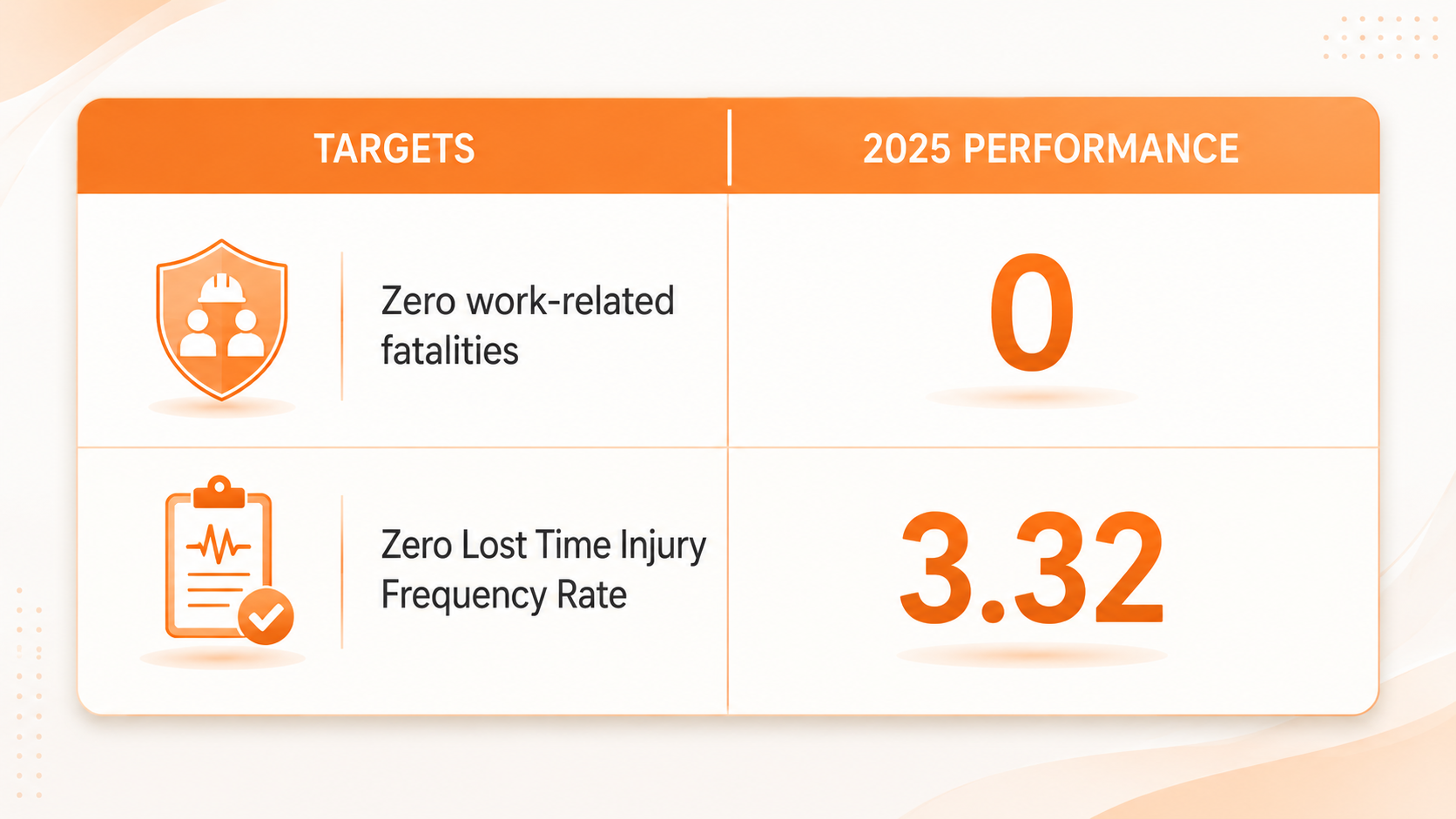 | TARGETS | 2025 PERFORMANCE |
|---|---|
| Zero work-related fatalities | 0 |
| Zero Lost Time Injury Frequency Rate | 3.32 |